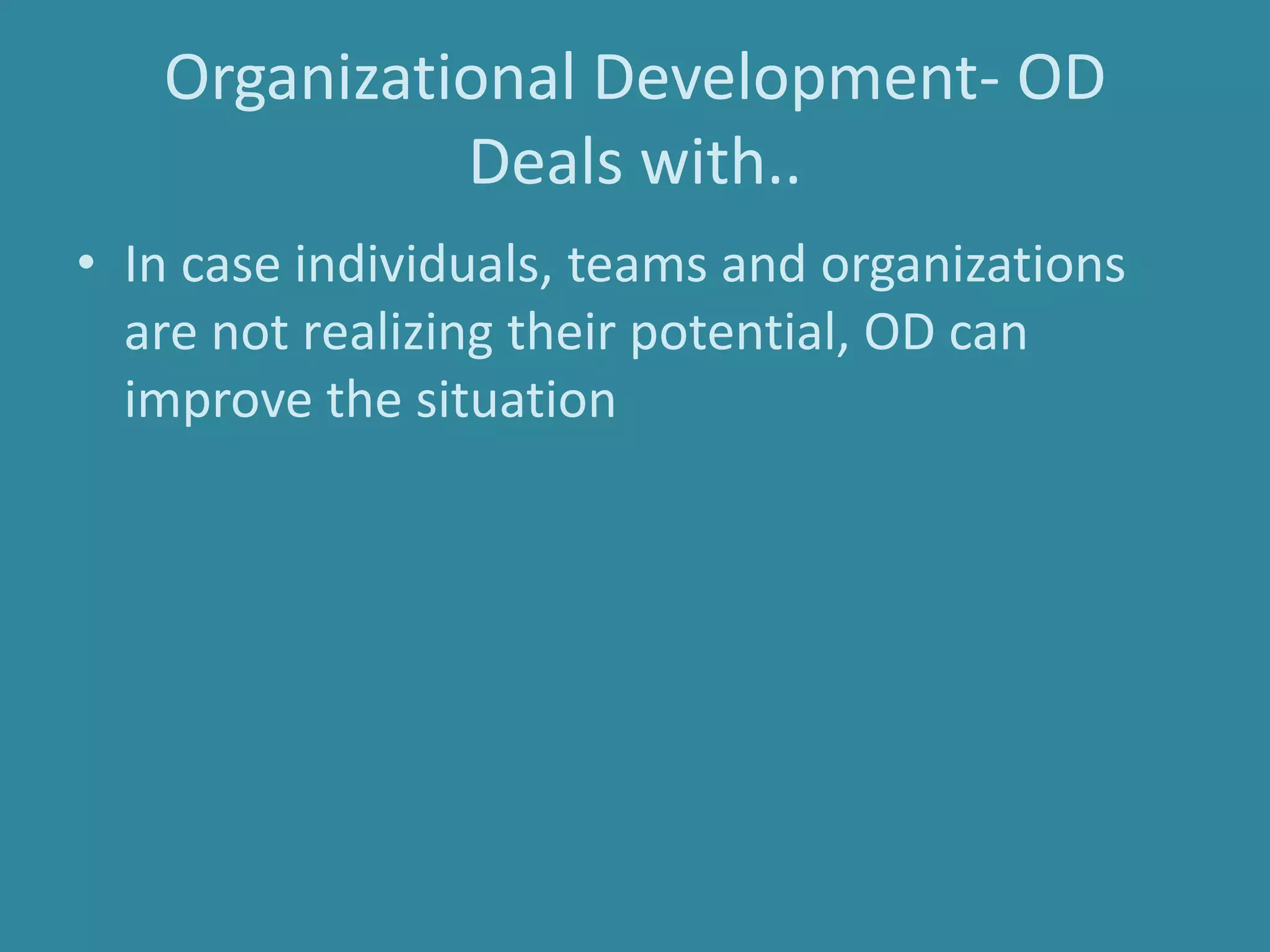 Organizational Development- OD Deals with..

• In case individuals, teams and organizations are not realizing their potential, OD can improve the situation